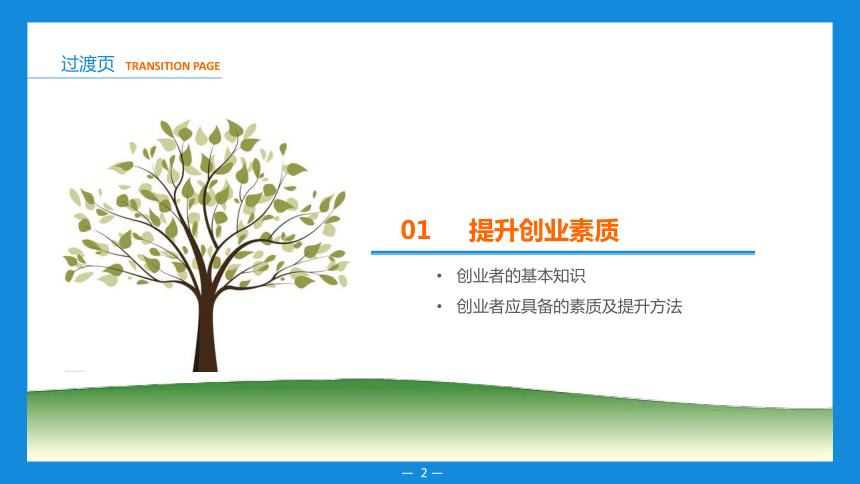 过渡页 TRANSITION PAGE

01 提升创业素质

• 创业者的基本知识
• 创业者应具备的素质及提升方法

— 2 —